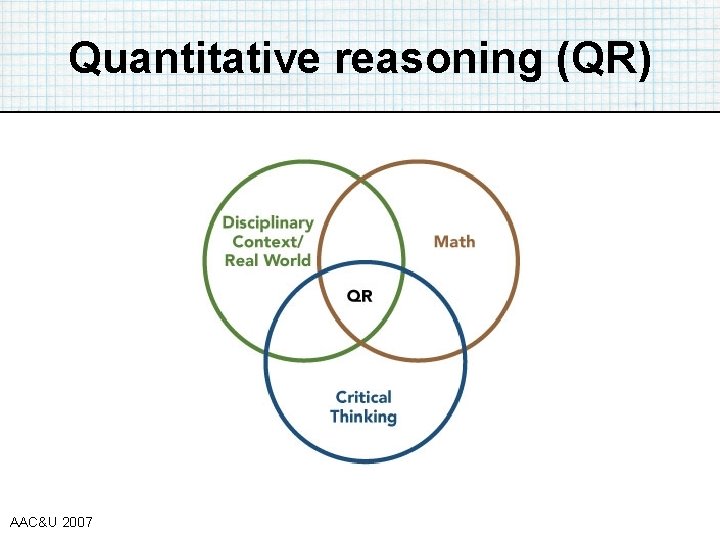 Quantitative reasoning (QR)

Disciplinary Context/ Real World

Math

QR

Critical Thinking

AAC&U 2007